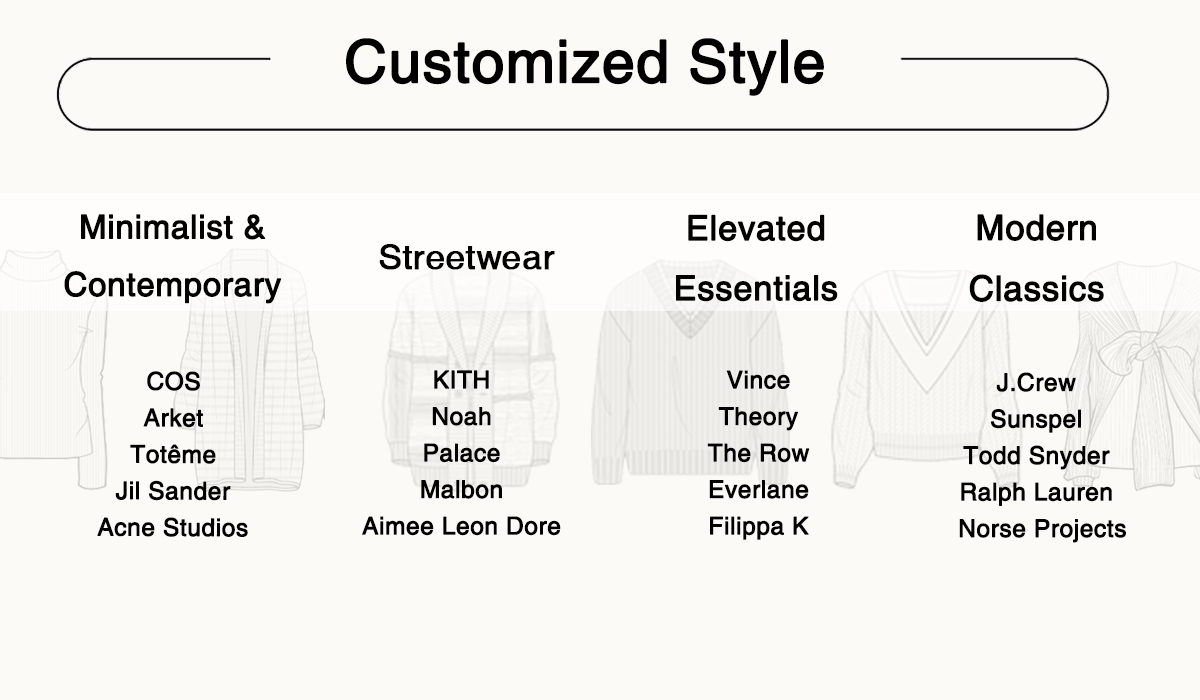 Customized Style

Minimalist & Contemporary

COS
Arket
Totême
Jil Sander
Acne Studios

Streetwear

KITH
Noah
Palace
Malbon
Aimee Leon Dore

Elevated Essentials

Vince
Theory
The Row
Everlane
Filippa K

Modern Classics

J.Crew
Sunspel
Todd Snyder
Ralph Lauren
Norse Projects